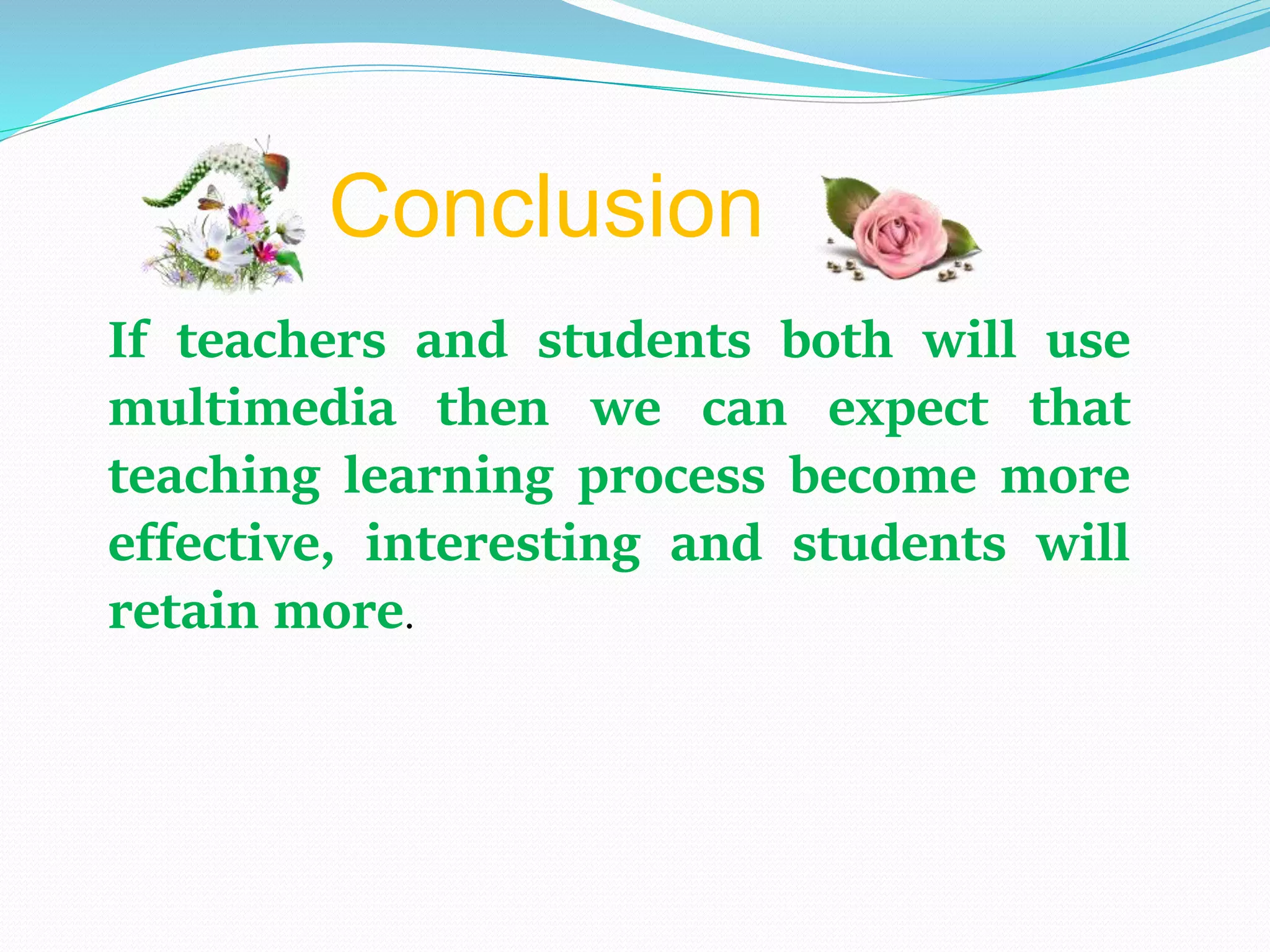 Conclusion

If teachers and students both will use multimedia then we can expect that teaching learning process become more effective, interesting and students will retain more.